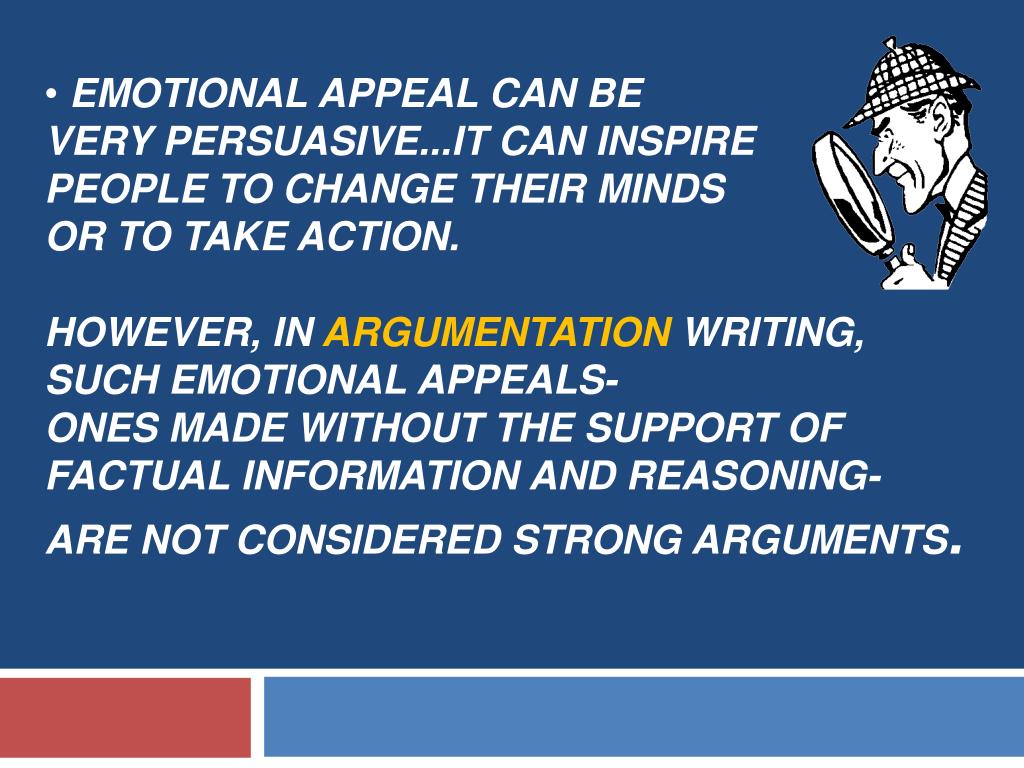 • EMOTIONAL APPEAL CAN BE VERY PERSUASIVE...IT CAN INSPIRE PEOPLE TO CHANGE THEIR MINDS OR TO TAKE ACTION.

HOWEVER, IN ARGUMENTATION WRITING, SUCH EMOTIONAL APPEALS- ONES MADE WITHOUT THE SUPPORT OF FACTUAL INFORMATION AND REASONING- ARE NOT CONSIDERED STRONG ARGUMENTS.